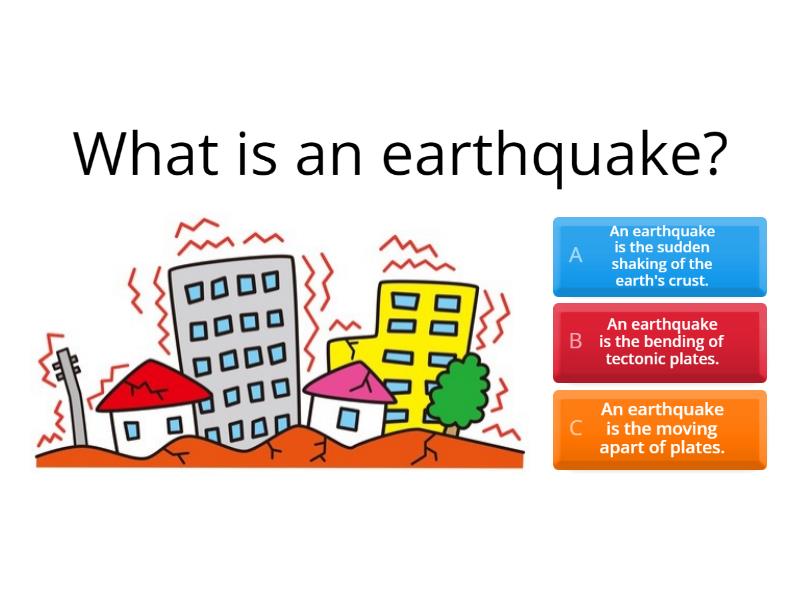 What is an earthquake?

A An earthquake is the sudden shaking of the earth's crust.

B An earthquake is the bending of tectonic plates.

C An earthquake is the moving apart of plates.